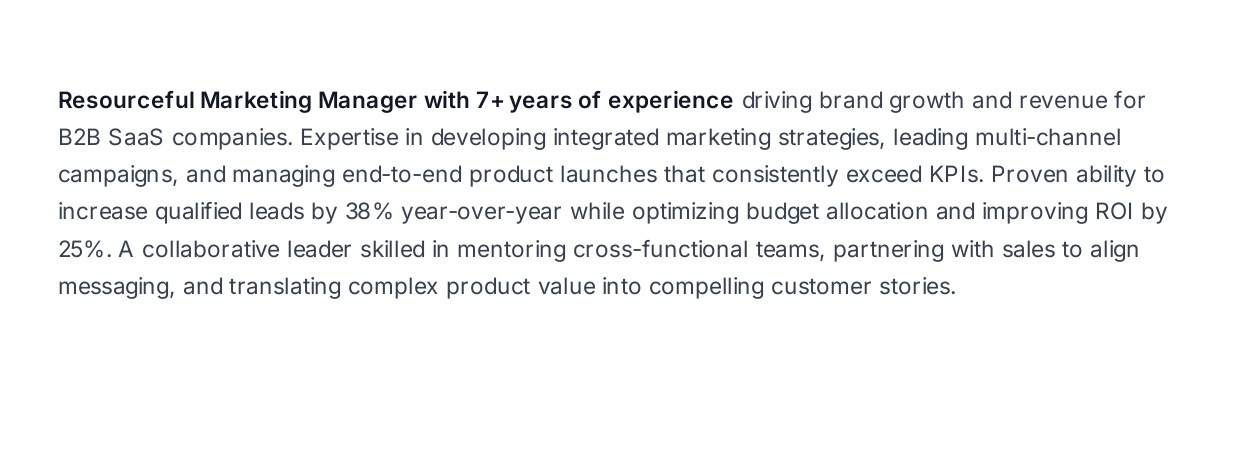 Resourceful Marketing Manager with 7+ years of experience driving brand growth and revenue for B2B SaaS companies. Expertise in developing integrated marketing strategies, leading multi-channel campaigns, and managing end-to-end product launches that consistently exceed KPIs. Proven ability to increase qualified leads by 38% year-over-year while optimizing budget allocation and improving ROI by 25%. A collaborative leader skilled in mentoring cross-functional teams, partnering with sales to align messaging, and translating complex product value into compelling customer stories.